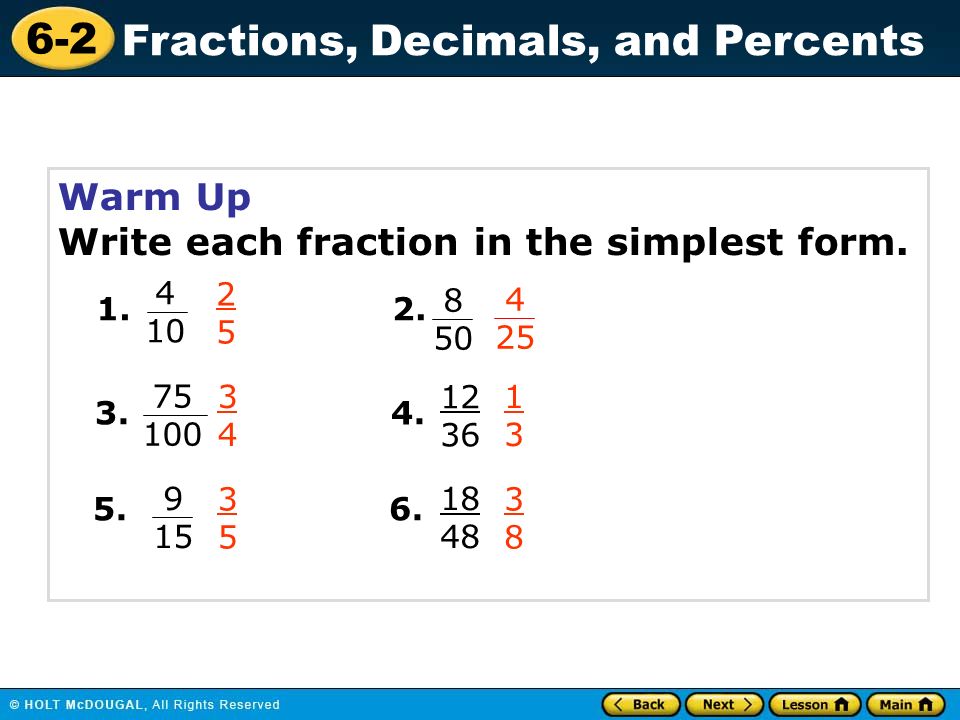 6-2 Fractions, Decimals, and Percents

Warm Up
Write each fraction in the simplest form.

1. $\frac{4}{10}$ $\frac{2}{5}$

2. $\frac{8}{50}$ $\frac{4}{25}$

3. $\frac{75}{100}$ $\frac{3}{4}$

4. $\frac{12}{36}$ $\frac{1}{3}$

5. $\frac{9}{15}$ $\frac{3}{5}$

6. $\frac{18}{48}$ $\frac{3}{8}$

© HOLT McDOUGAL, All Rights Reserved

Back Next Lesson Main